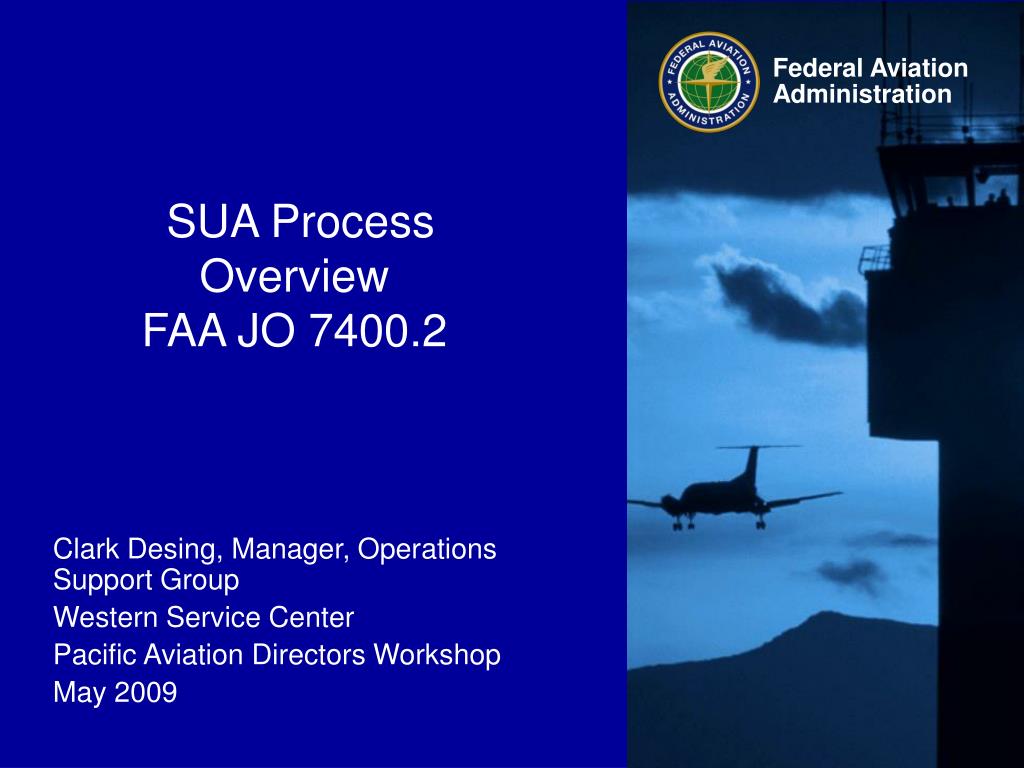 FEDERAL AVIATION ADMINISTRATION

Federal Aviation Administration

SUA Process Overview
FAA JO 7400.2

Clark Desing, Manager, Operations Support Group
Western Service Center
Pacific Aviation Directors Workshop
May 2009